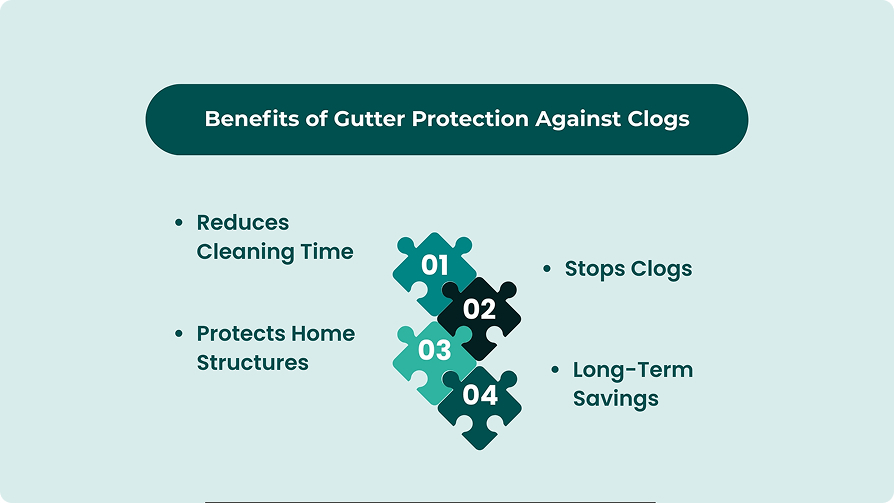 Benefits of Gutter Protection Against Clogs

• Reduces Cleaning Time

01

• Stops Clogs

02

• Protects Home Structures

03

• Long-Term Savings

04